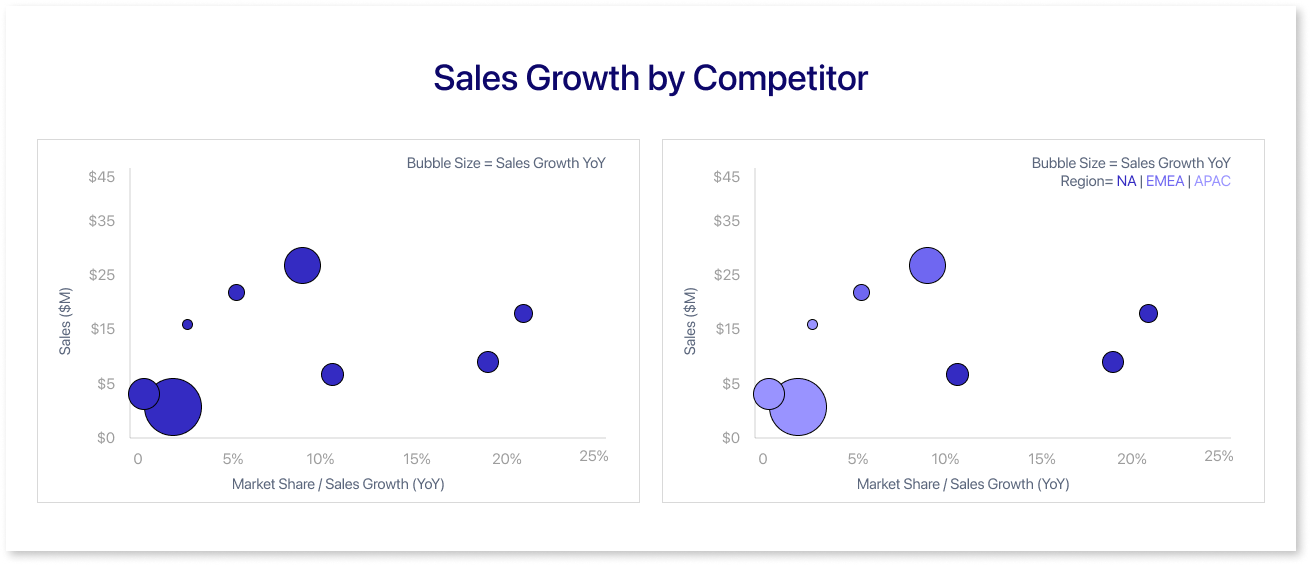 Sales Growth by Competitor

Bubble Size = Sales Growth YoY

$45
$35
$25
$15
$5
$0

Sales ($M)

0
5%
10%
15%
20%
25%

Market Share / Sales Growth (YoY)

Bubble Size = Sales Growth YoY
Region= NA | EMEA | APAC

$45
$35
$25
$15
$5
$0

Sales ($M)

0
5%
10%
15%
20%
25%

Market Share / Sales Growth (YoY)